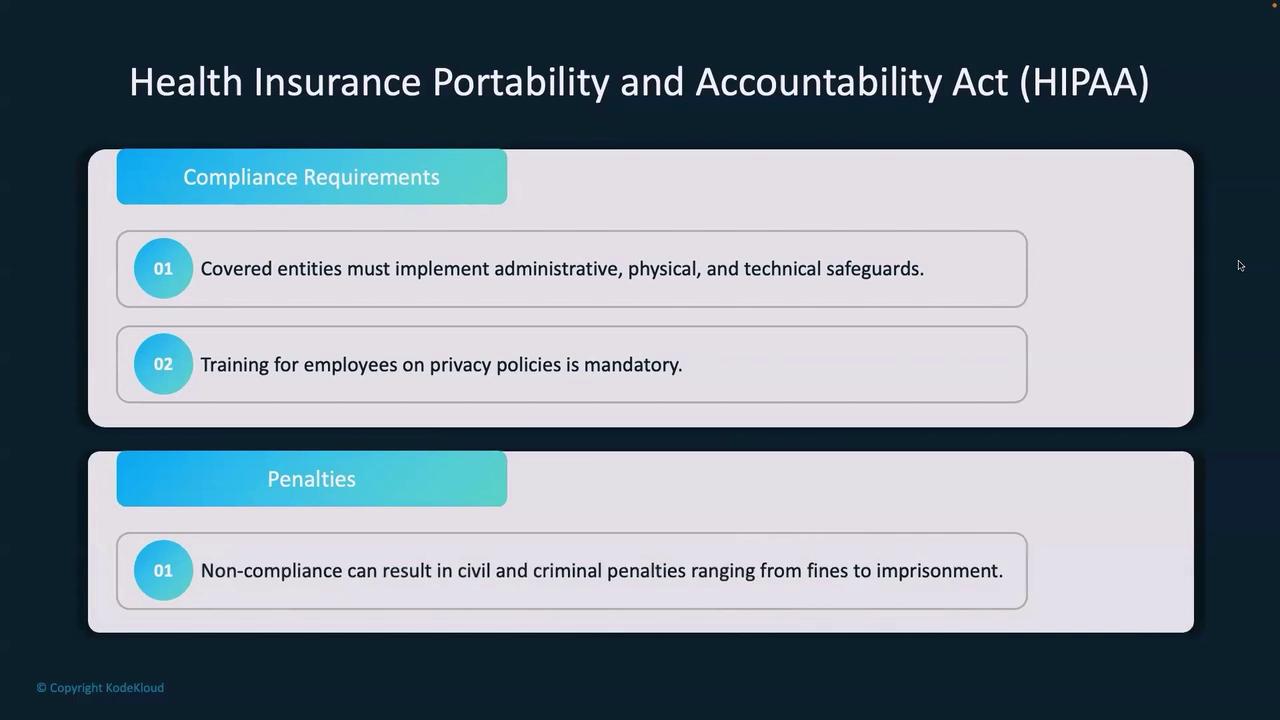 Health Insurance Portability and Accountability Act (HIPAA)

Compliance Requirements

01 Covered entities must implement administrative, physical, and technical safeguards.

02 Training for employees on privacy policies is mandatory.

Penalties

01 Non-compliance can result in civil and criminal penalties ranging from fines to imprisonment.

© Copyright KodeKloud